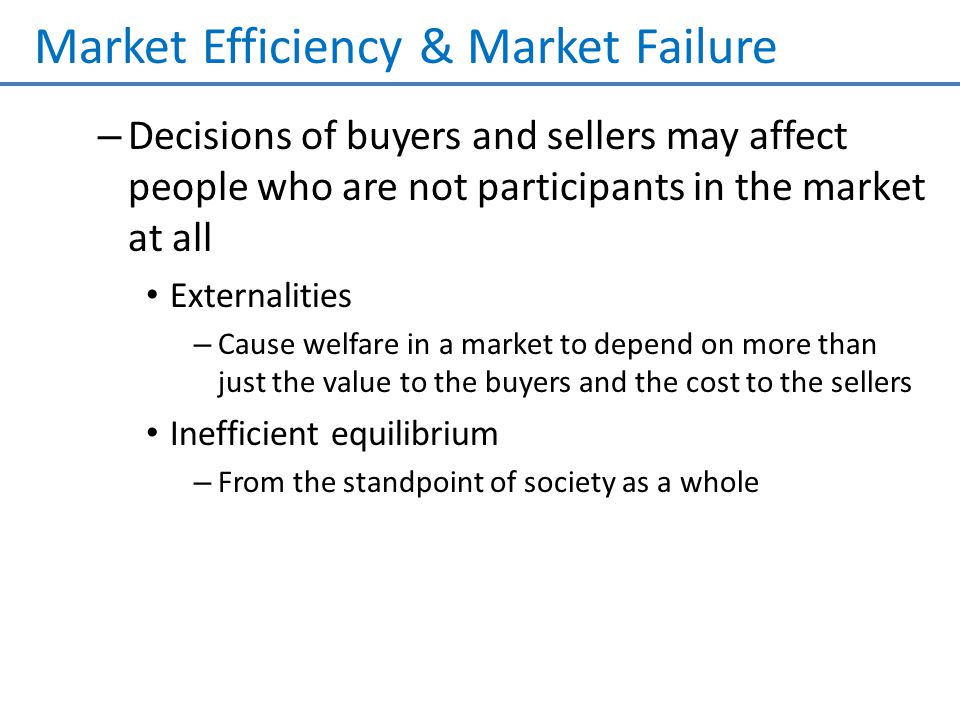 Market Efficiency & Market Failure

– Decisions of buyers and sellers may affect people who are not participants in the market at all

• Externalities

– Cause welfare in a market to depend on more than just the value to the buyers and the cost to the sellers

• Inefficient equilibrium

– From the standpoint of society as a whole